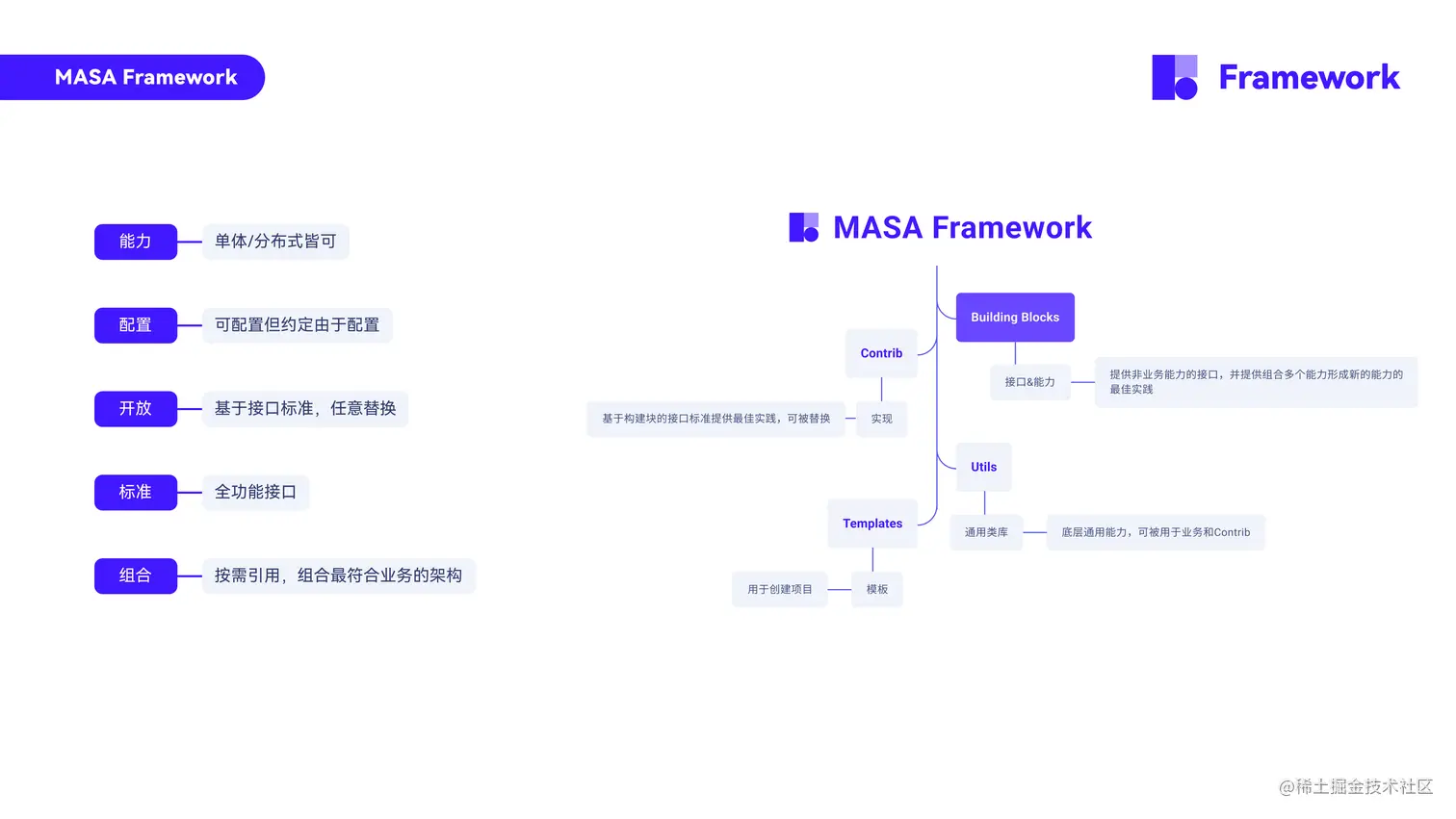 MASA Framework

Framework

能力 单体/分布式皆可

配置 可配置但约定由于配置

开放 基于接口标准，任意替换

标准 全功能接口

组合 按需引用，组合最符合业务的架构

MASA Framework

Building Blocks

接口&能力

提供非业务能力的接口，并提供组合多个能力形成新的能力的最佳实践

Contrib

实现

基于构建块的接口标准提供最佳实践，可被替换

Utils

通用类库

底层通用能力，可被用于业务和Contrib

Templates

模板

用于创建项目

@稀土掘金技术社区